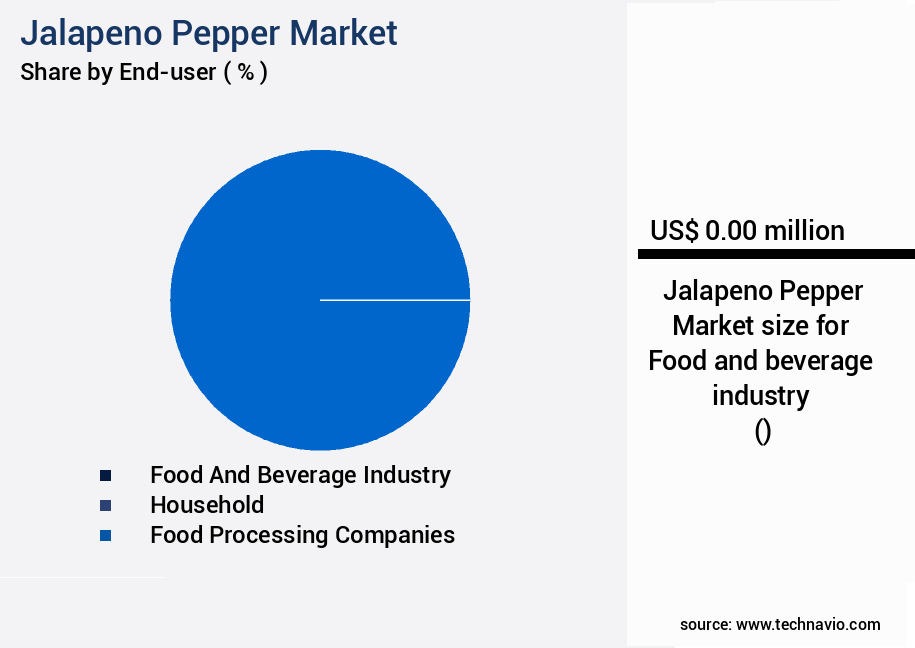 Jalapeno Pepper Market
Share by End-user ( % )

Food And Beverage Industry
Household
Food Processing Companies

US$ 0.00 million

Jalapeno Pepper Market size for Food and beverage industry
()

source: www.technavio.com